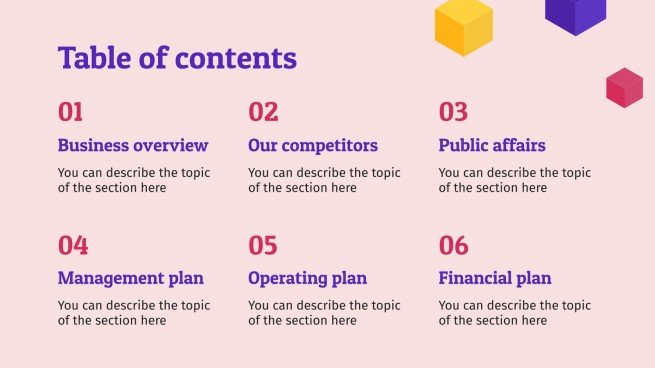 Table of contents

01

Business overview

You can describe the topic of the section here

02

Our competitors

You can describe the topic of the section here

03

Public affairs

You can describe the topic of the section here

04

Management plan

You can describe the topic of the section here

05

Operating plan

You can describe the topic of the section here

06

Financial plan

You can describe the topic of the section here